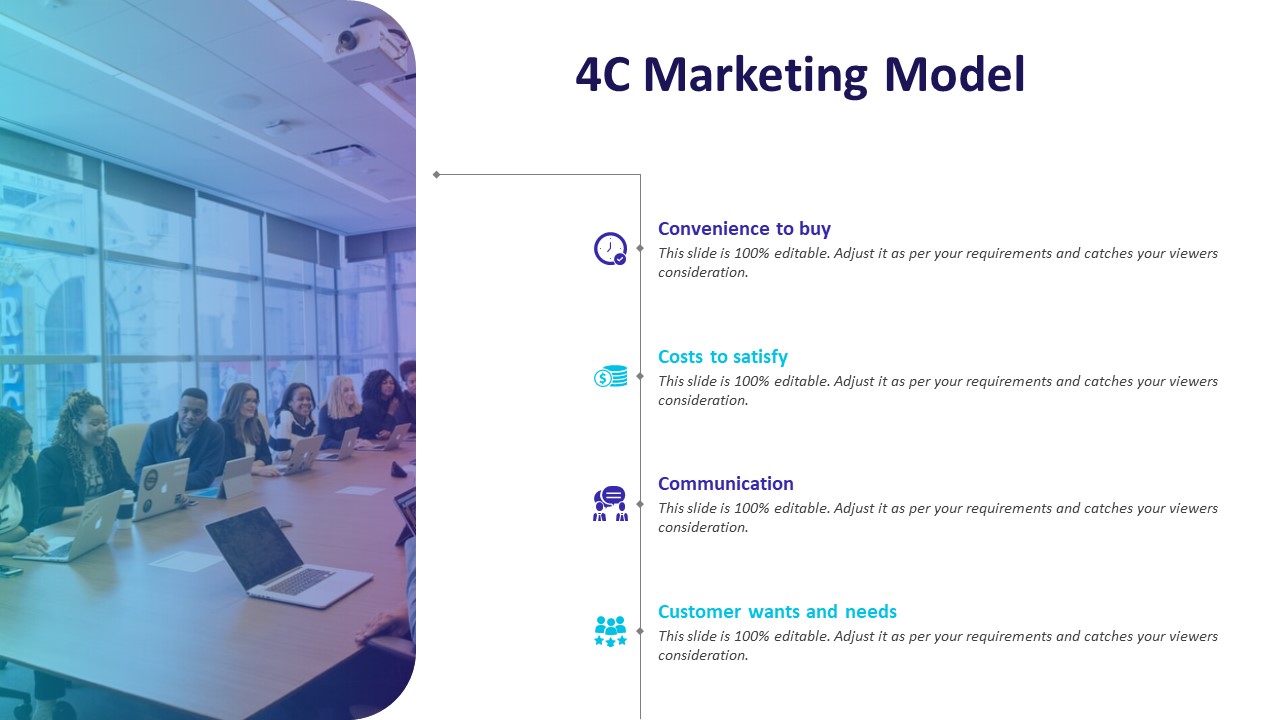 4C Marketing Model

Convenience to buy
This slide is 100% editable. Adjust it as per your requirements and catches your viewers consideration.

Costs to satisfy
This slide is 100% editable. Adjust it as per your requirements and catches your viewers consideration.

Communication
This slide is 100% editable. Adjust it as per your requirements and catches your viewers consideration.

Customer wants and needs
This slide is 100% editable. Adjust it as per your requirements and catches your viewers consideration.